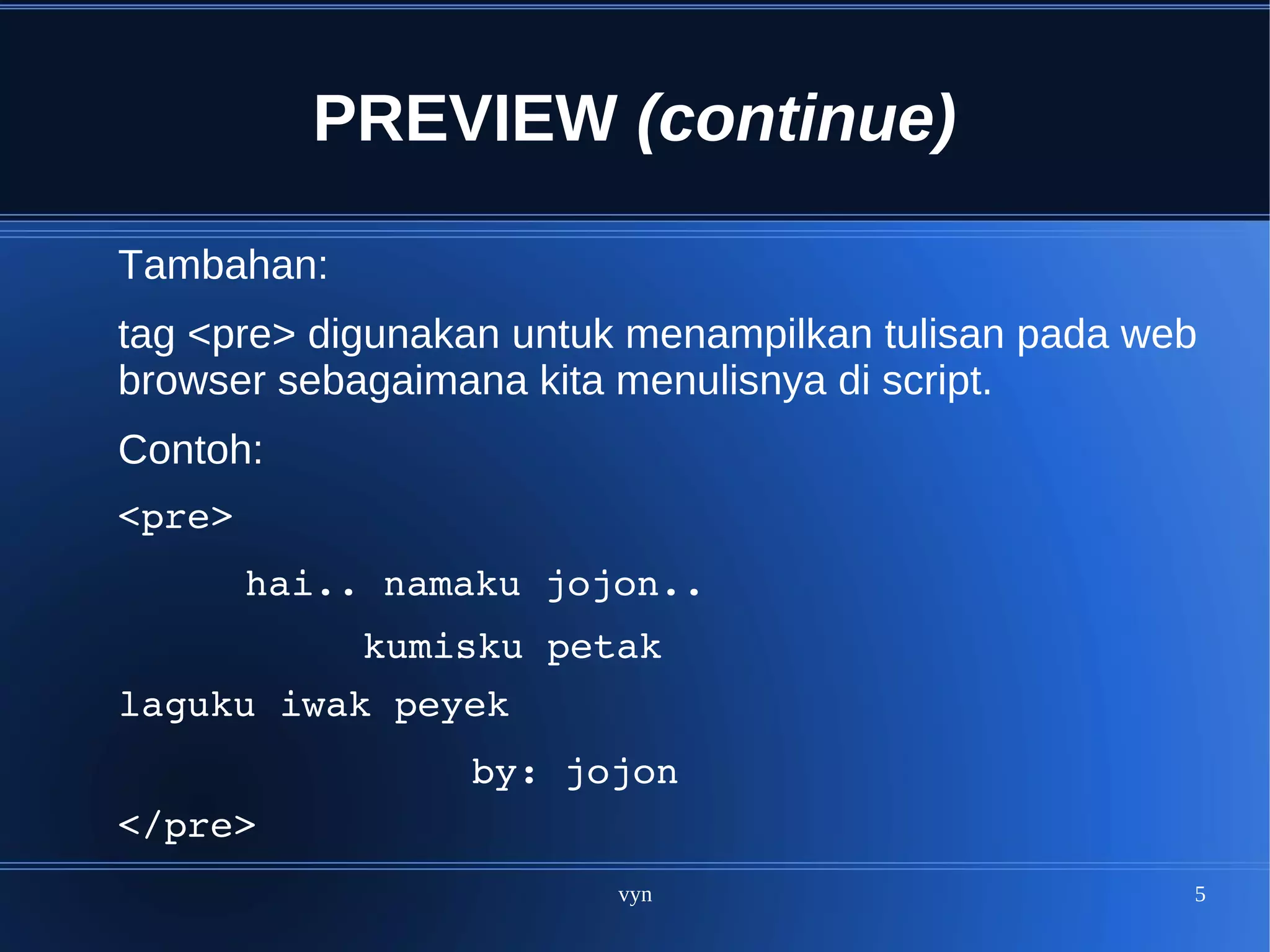 PREVIEW (continue)

Tambahan:

tag <pre> digunakan untuk menampilkan tulisan pada web browser sebagaimana kita menulisnya di script.

Contoh:

<pre>

hai.. namaku jojon..

kumisku petak

laguku iwak peyek

by: jojon

</pre>

vyn

5